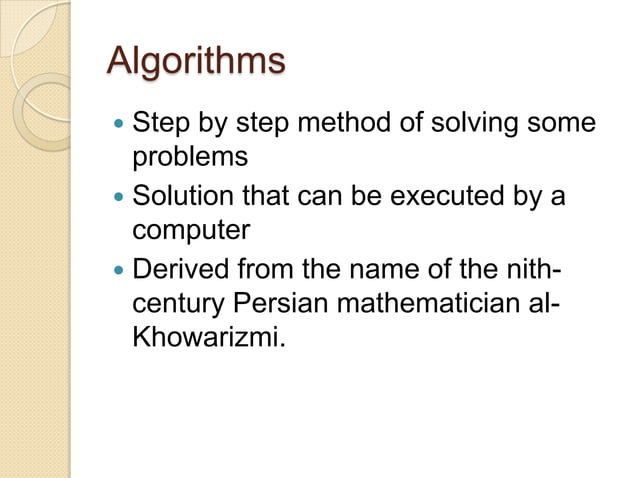 Algorithms

- Step by step method of solving some problems
- Solution that can be executed by a computer
- Derived from the name of the nith-century Persian mathematician al-Khowarizmi.